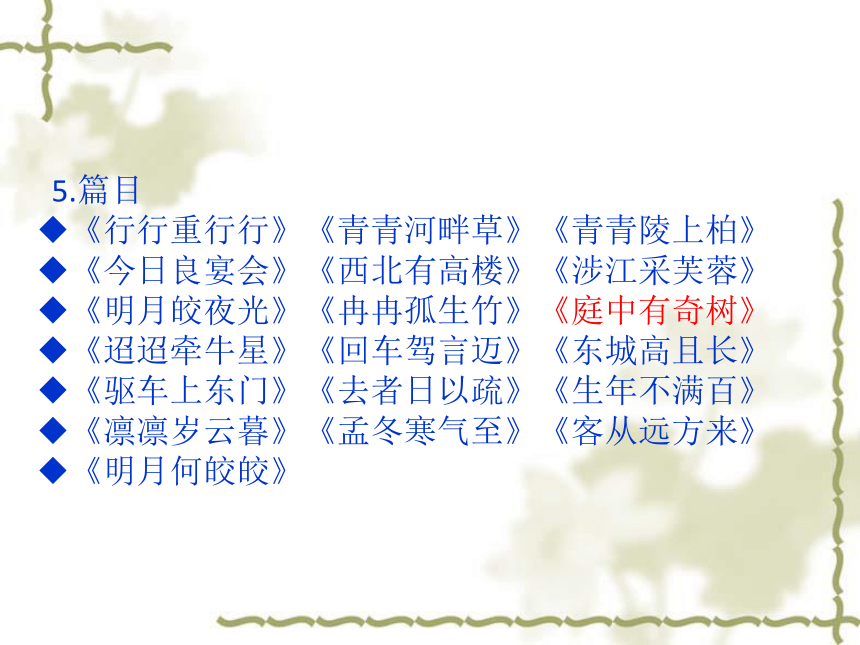 5.篇目

◆《行行重行行》《青青河畔草》《青青陵上柏》
◆《今日良宴会》《西北有高楼》《涉江采芙蓉》
◆《明月皎夜光》《冉冉孤生竹》《庭中有奇树》
◆《迢迢牵牛星》《回车驾言迈》《东城高且长》
◆《驱车上东门》《去者日以疏》《生年不满百》
◆《凛凛岁云暮》《孟冬寒气至》《客从远方来》
◆《明月何皎皎》